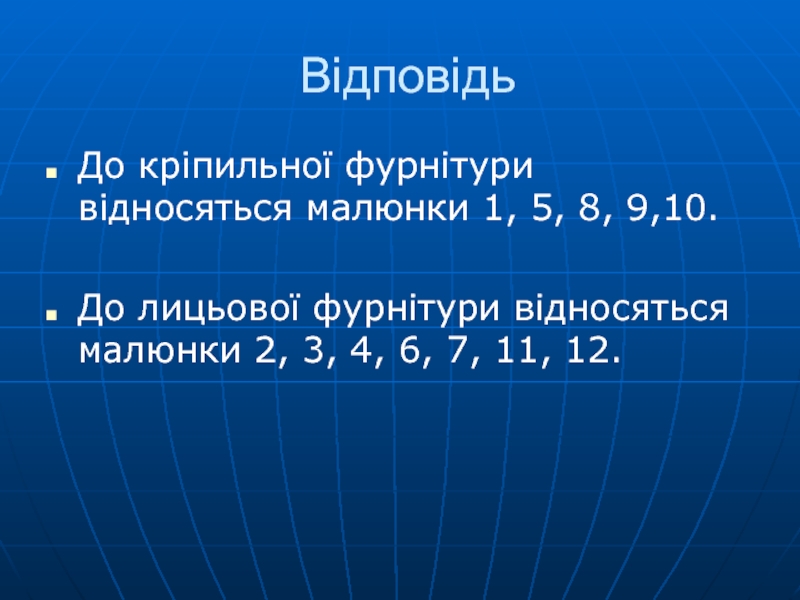 Відповідь

До кріпильної фурнітури відносяться малюнки 1, 5, 8, 9,10.

До лицьової фурнітури відносяться малюнки 2, 3, 4, 6, 7, 11, 12.